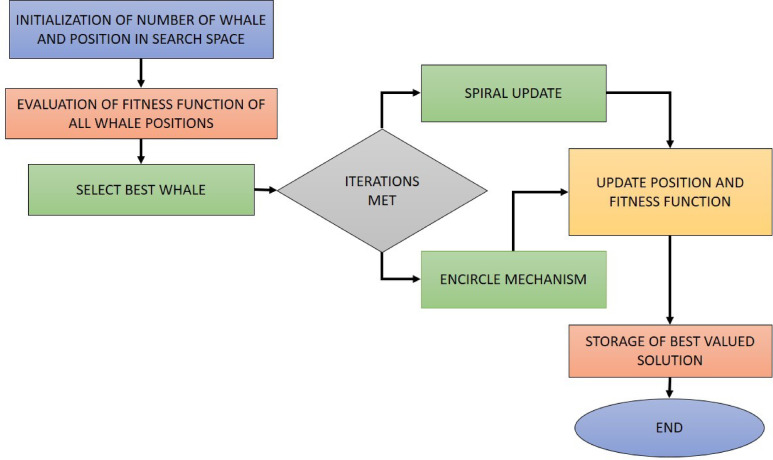 INITIALIZATION OF NUMBER OF WHALE AND POSITION IN SEARCH SPACE

EVALUATION OF FITNESS FUNCTION OF ALL WHALE POSITIONS

SELECT BEST WHALE

ITERATIONS MET

SPIRAL UPDATE

ENCIRCLE MECHANISM

UPDATE POSITION AND FITNESS FUNCTION

STORAGE OF BEST VALUED SOLUTION

END